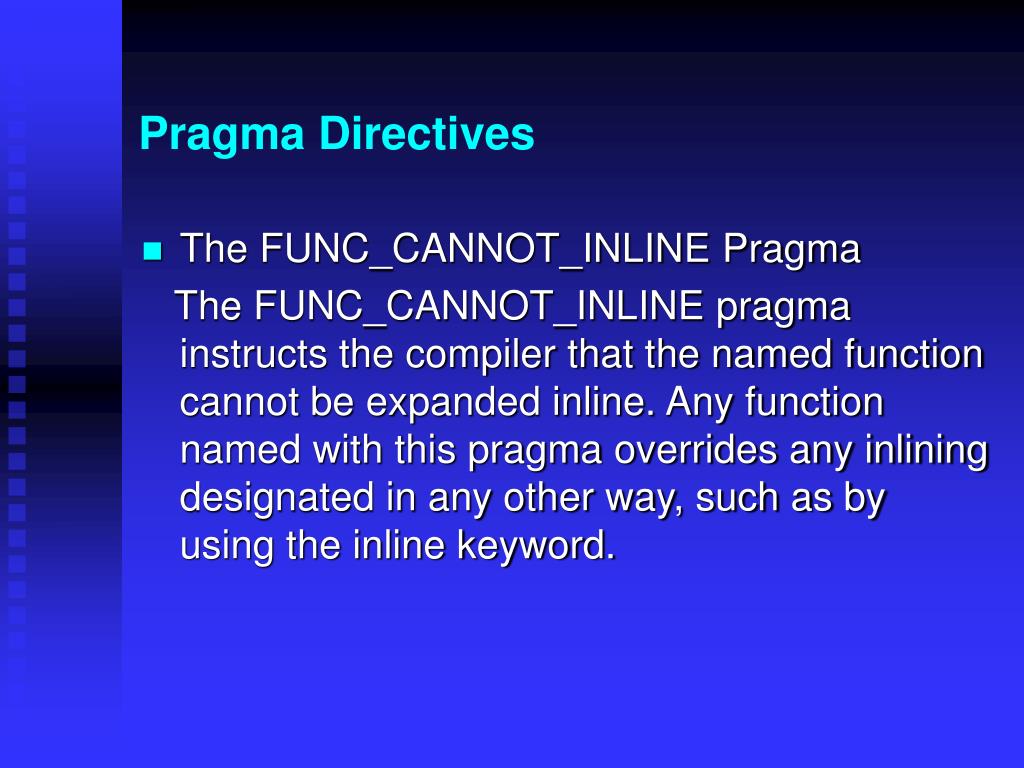 Pragma Directives

The FUNC_CANNOT_INLINE Pragma

The FUNC_CANNOT_INLINE pragma instructs the compiler that the named function cannot be expanded inline. Any function named with this pragma overrides any inlining designated in any other way, such as by using the inline keyword.